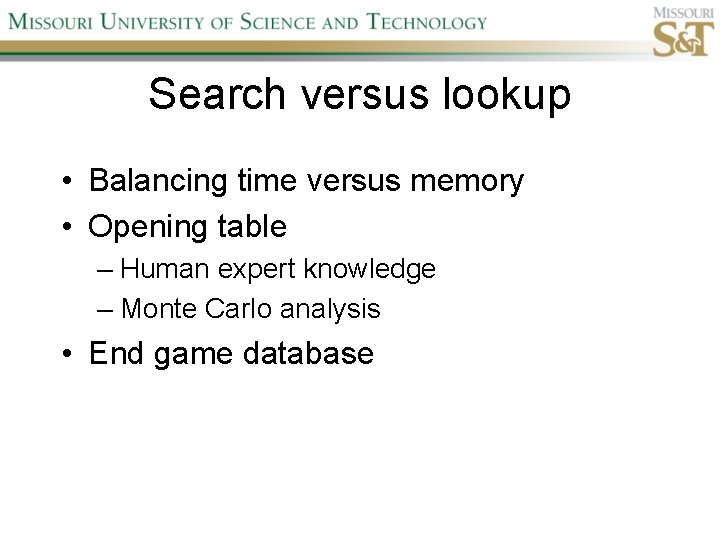 MISSOURI UNIVERSITY OF SCIENCE AND TECHNOLOGY

MISSOURI S&T

Search versus lookup

• Balancing time versus memory
• Opening table
– Human expert knowledge
– Monte Carlo analysis
• End game database